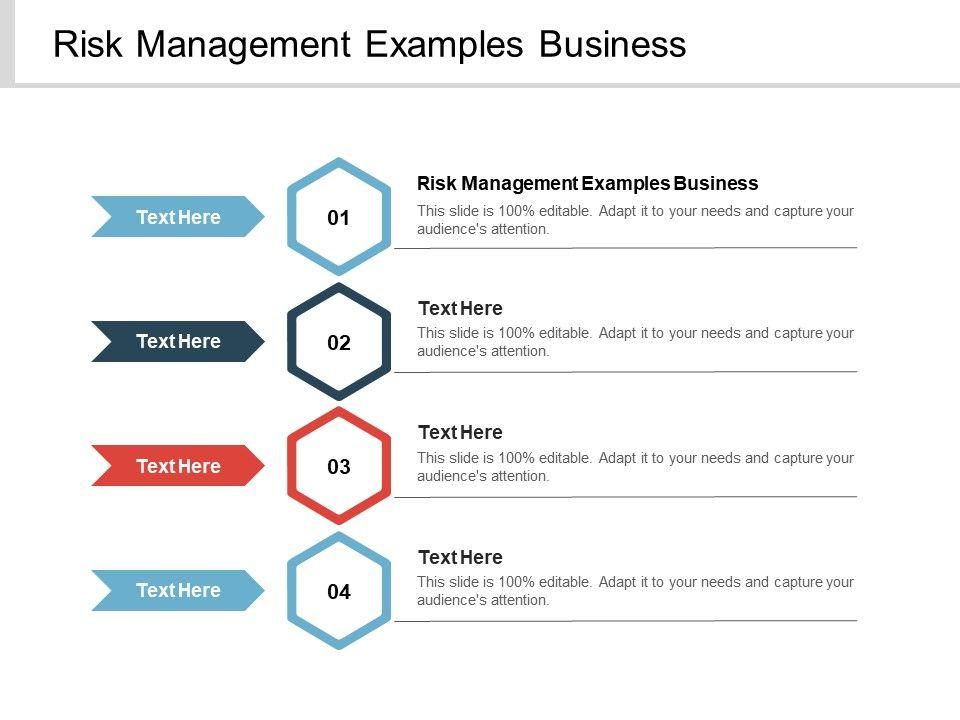 Risk Management Examples Business

Text Here

01

Risk Management Examples Business

This slide is 100% editable. Adapt it to your needs and capture your audience's attention.

Text Here

02

Text Here

This slide is 100% editable. Adapt it to your needs and capture your audience's attention.

Text Here

03

Text Here

This slide is 100% editable. Adapt it to your needs and capture your audience's attention.

Text Here

04

Text Here

This slide is 100% editable. Adapt it to your needs and capture your audience's attention.